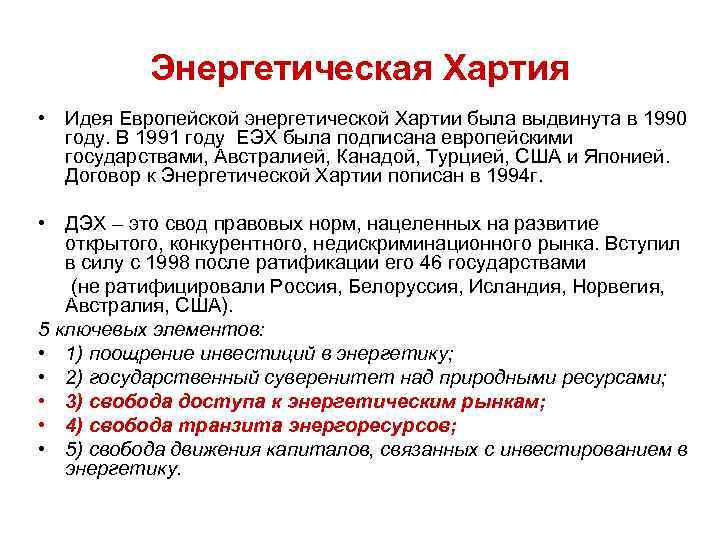 Энергетическая Хартия

• Идея Европейской энергетической Хартии была выдвинута в 1990 году. В 1991 году ЕЭХ была подписана европейскими государствами, Австралией, Канадой, Турцией, США и Японией. Договор к Энергетической Хартии пописан в 1994г.

• ДЭХ – это свод правовых норм, нацеленных на развитие открытого, конкурентного, недискриминационного рынка. Вступил в силу с 1998 после ратификации его 46 государствами

(не ратифицировали Россия, Белоруссия, Исландия, Норвегия, Австралия, США).

5 ключевых элементов:
• 1) поощрение инвестиций в энергетику;
• 2) государственный суверенитет над природными ресурсами;
• 3) свобода доступа к энергетическим рынкам;
• 4) свобода транзита энергоресурсов;
• 5) свобода движения капиталов, связанных с инвестированием в энергетику.